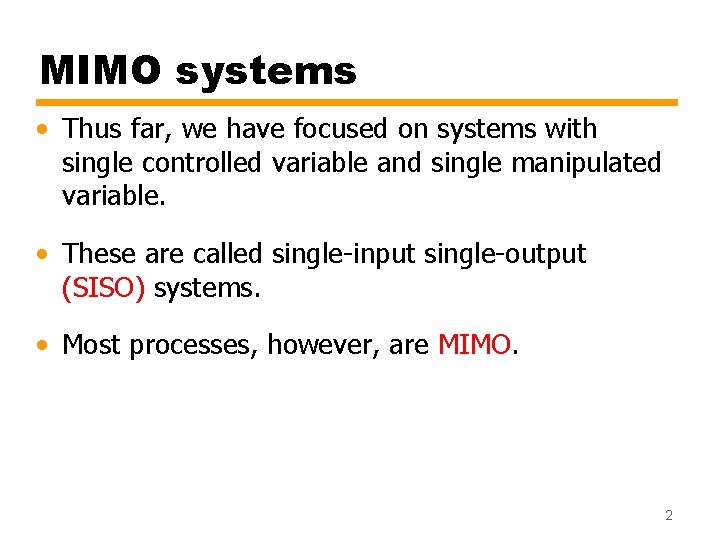 MIMO systems

• Thus far, we have focused on systems with single controlled variable and single manipulated variable.

• These are called single-input single-output (SISO) systems.

• Most processes, however, are MIMO.

2